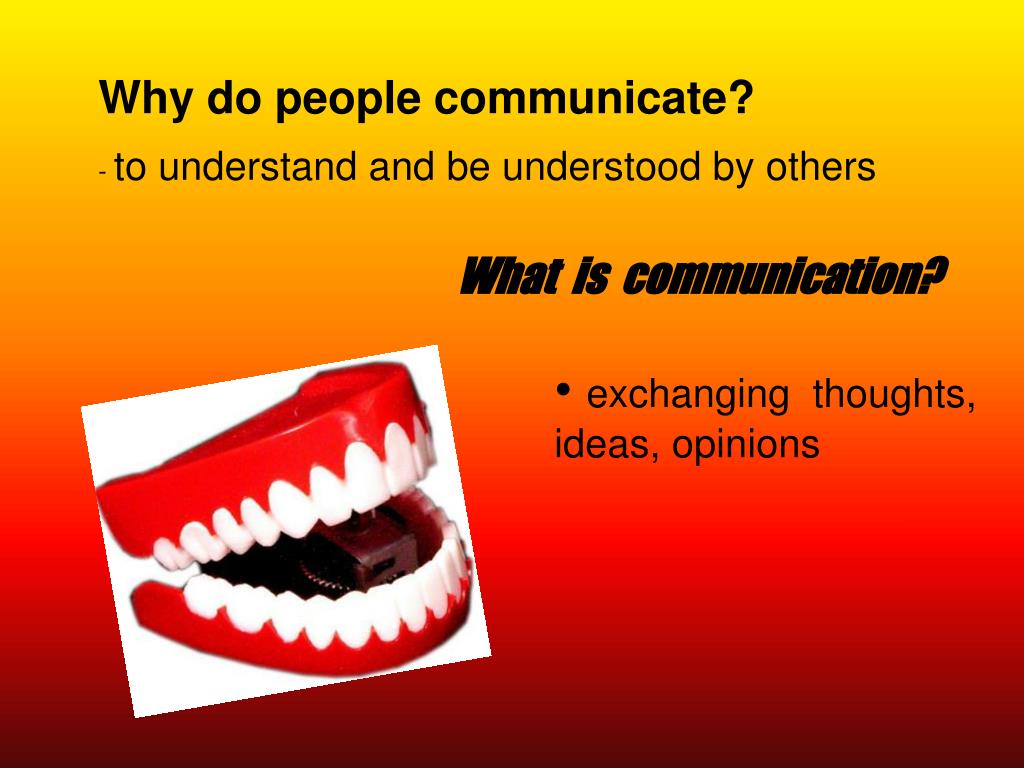 Why do people communicate?

- to understand and be understood by others

What is communication?

• exchanging thoughts, ideas, opinions